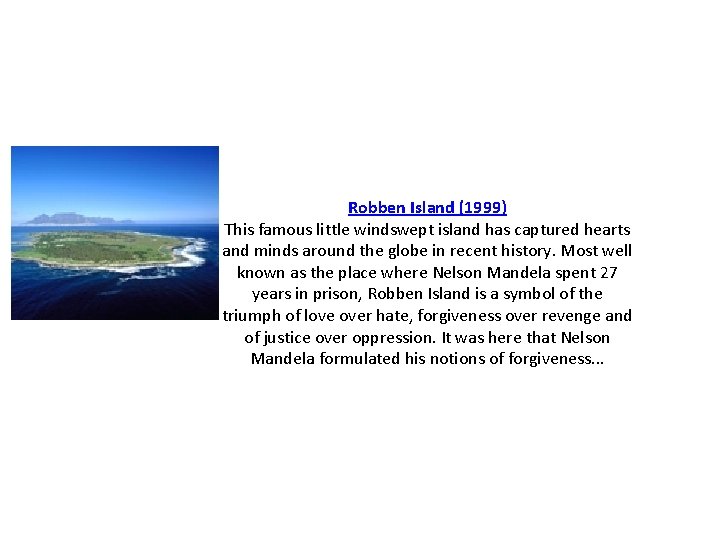 Robben Island (1999)
This famous little windswept island has captured hearts and minds around the globe in recent history. Most well known as the place where Nelson Mandela spent 27 years in prison, Robben Island is a symbol of the triumph of love over hate, forgiveness over revenge and of justice over oppression. It was here that Nelson Mandela formulated his notions of forgiveness...